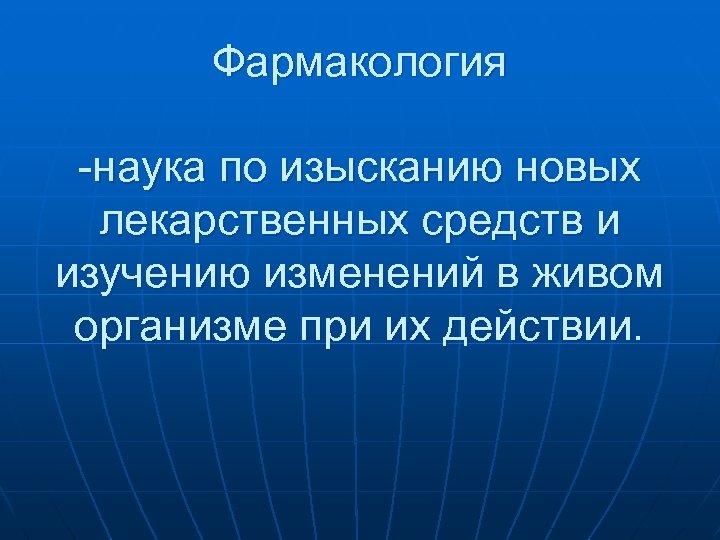 Фармакология

-наука по изысканию новых лекарственных средств и изучению изменений в живом организме при их действии.